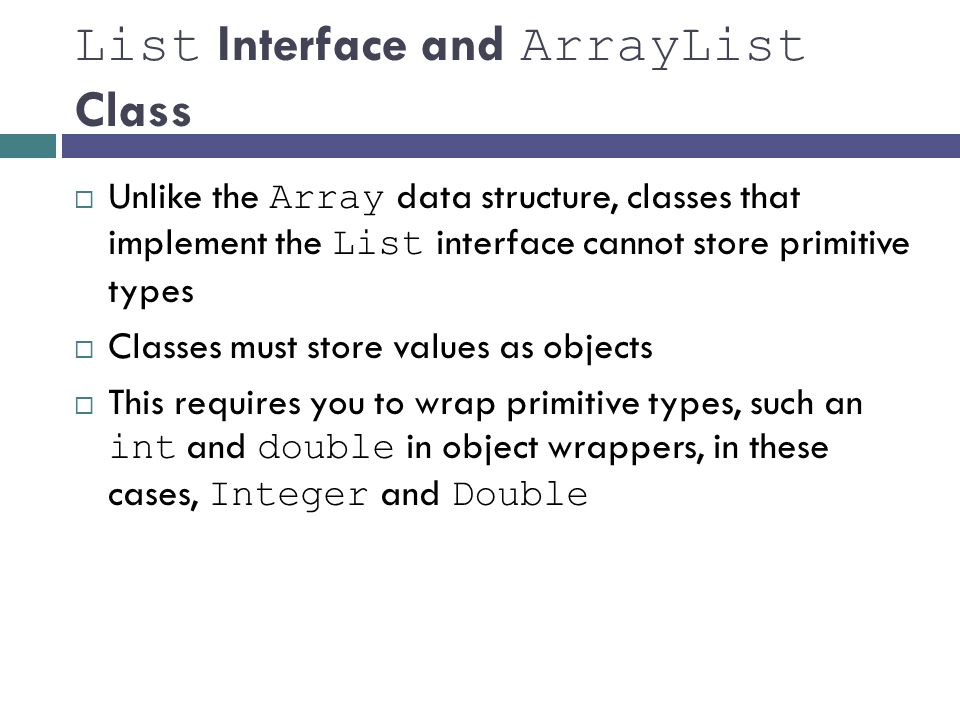 List Interface and ArrayList Class

□ Unlike the Array data structure, classes that implement the List interface cannot store primitive types

□ Classes must store values as objects

□ This requires you to wrap primitive types, such an int and double in object wrappers, in these cases, Integer and Double